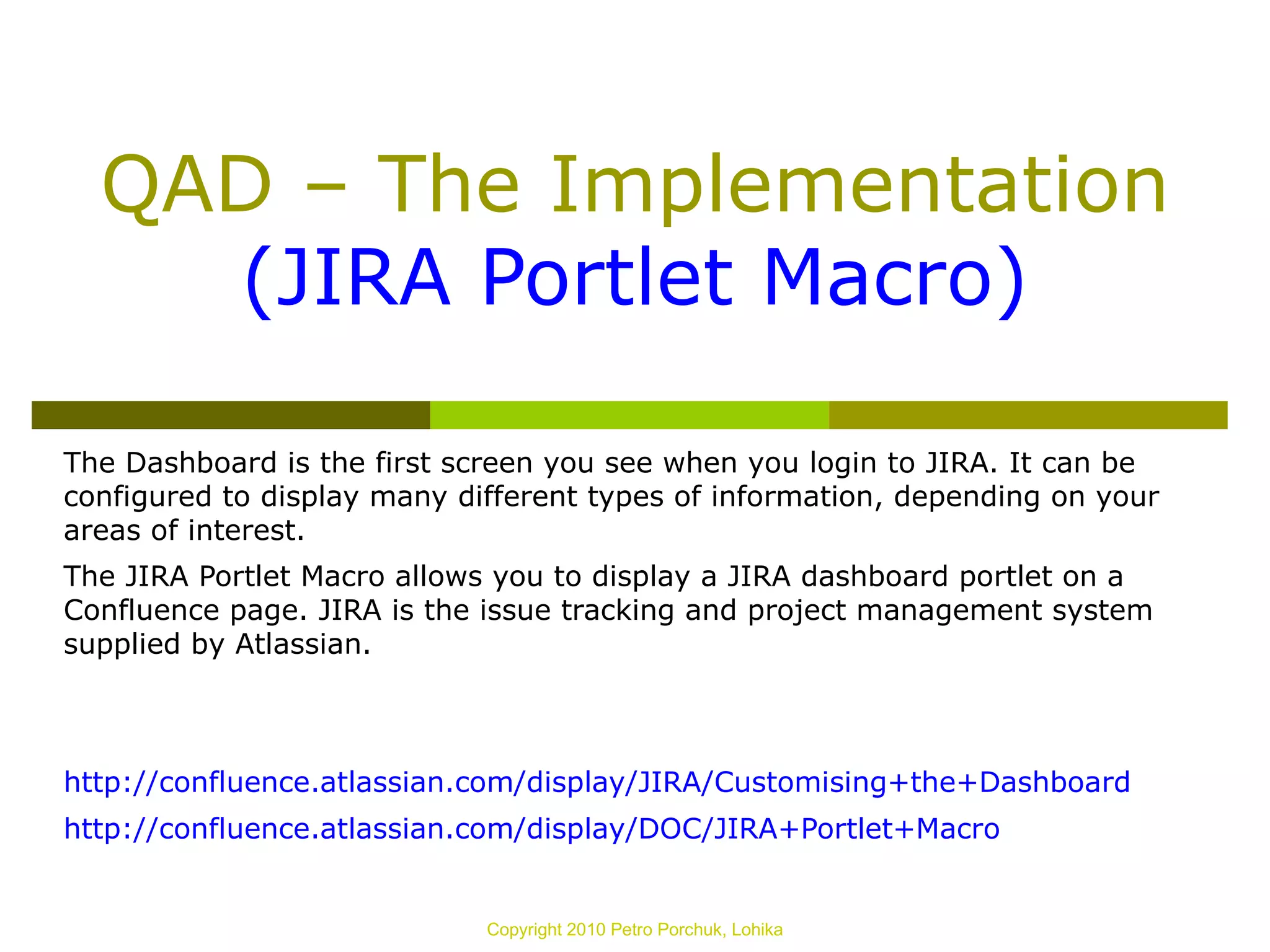 QAD – The Implementation (JIRA Portlet Macro)

The Dashboard is the first screen you see when you login to JIRA. It can be configured to display many different types of information, depending on your areas of interest.

The JIRA Portlet Macro allows you to display a JIRA dashboard portlet on a Confluence page. JIRA is the issue tracking and project management system supplied by Atlassian.

http://confluence.atlassian.com/display/JIRA/Customising+the+Dashboard

http://confluence.atlassian.com/display/DOC/JIRA+Portlet+Macro

Copyright 2010 Petro Porchuk, Lohika